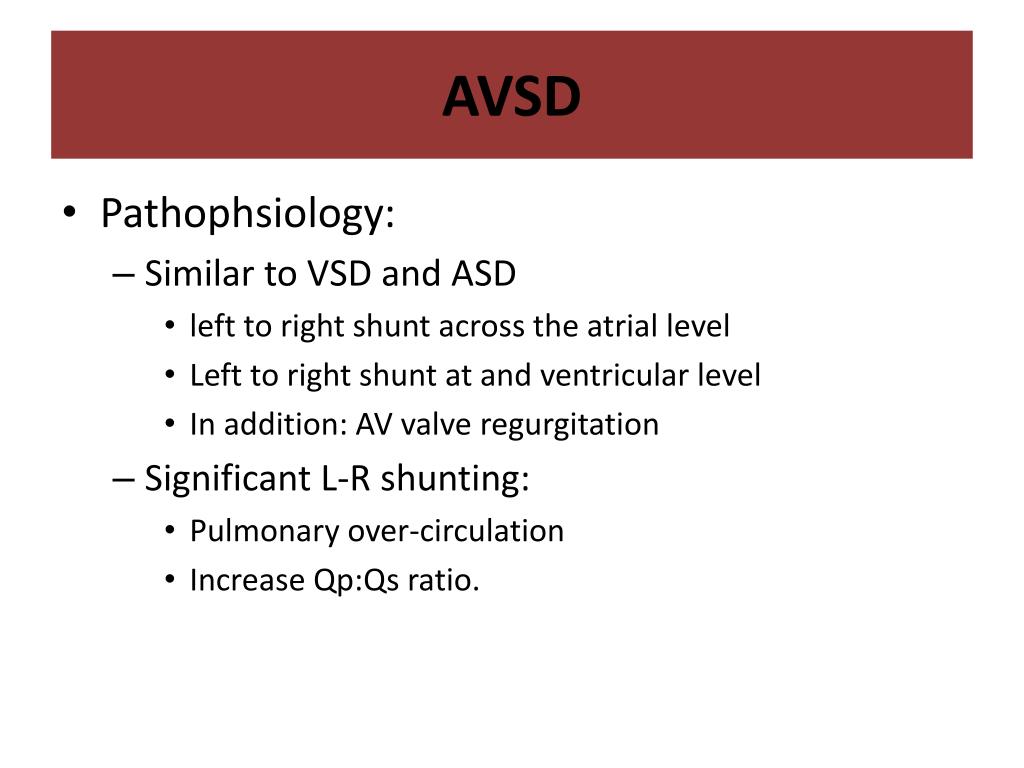 AVSD

• Pathophsiology:
– Similar to VSD and ASD
• left to right shunt across the atrial level
• Left to right shunt at and ventricular level
• In addition: AV valve regurgitation
– Significant L-R shunting:
• Pulmonary over-circulation
• Increase Qp:Qs ratio.